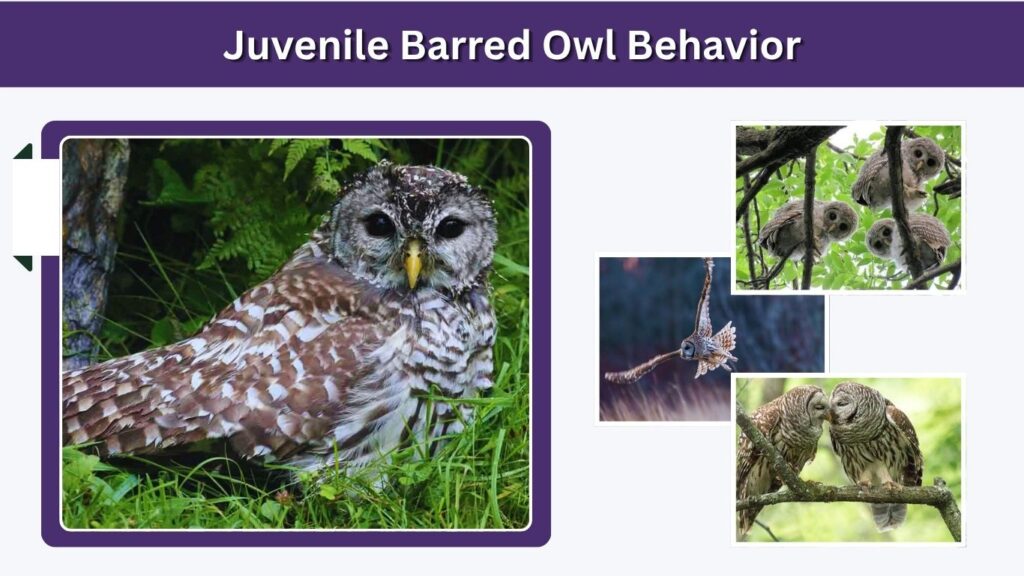 Juvenile Barred Owl Behavior